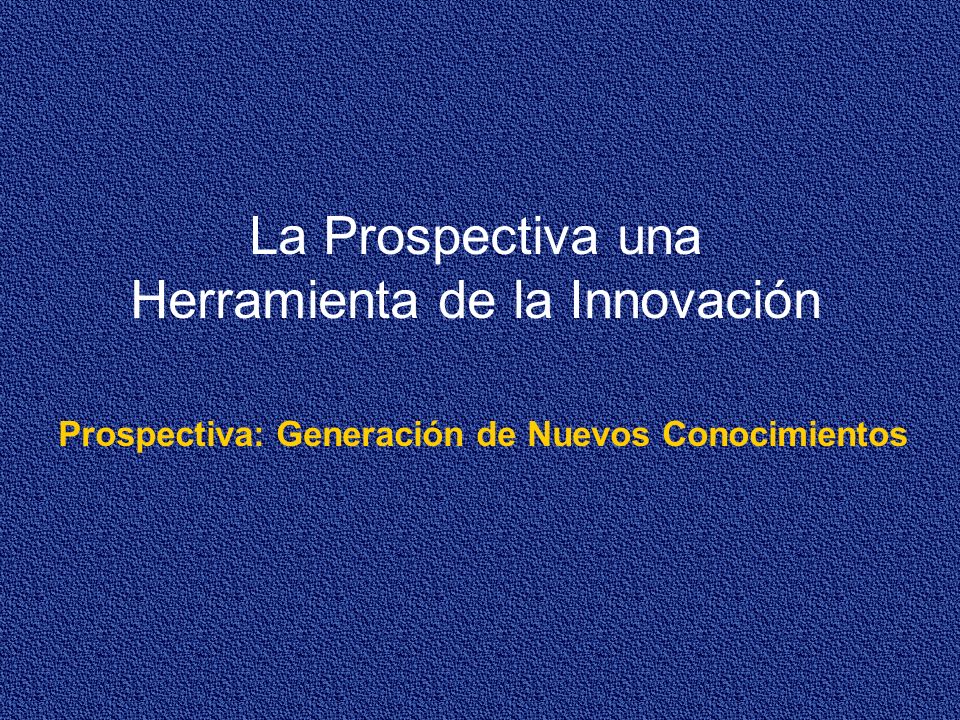 La Prospectiva una Herramienta de la Innovación

Prospectiva: Generación de Nuevos Conocimientos